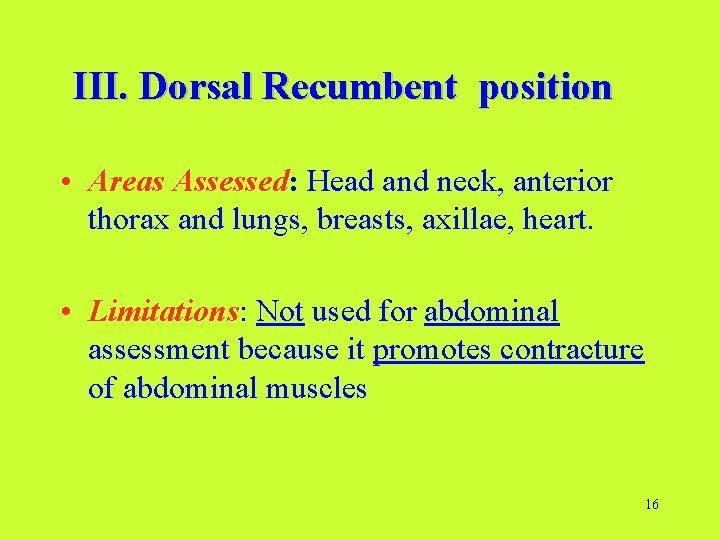 III. Dorsal Recumbent position

• Areas Assessed: Head and neck, anterior thorax and lungs, breasts, axillae, heart.

• Limitations: Not used for abdominal assessment because it promotes contracture of abdominal muscles

16